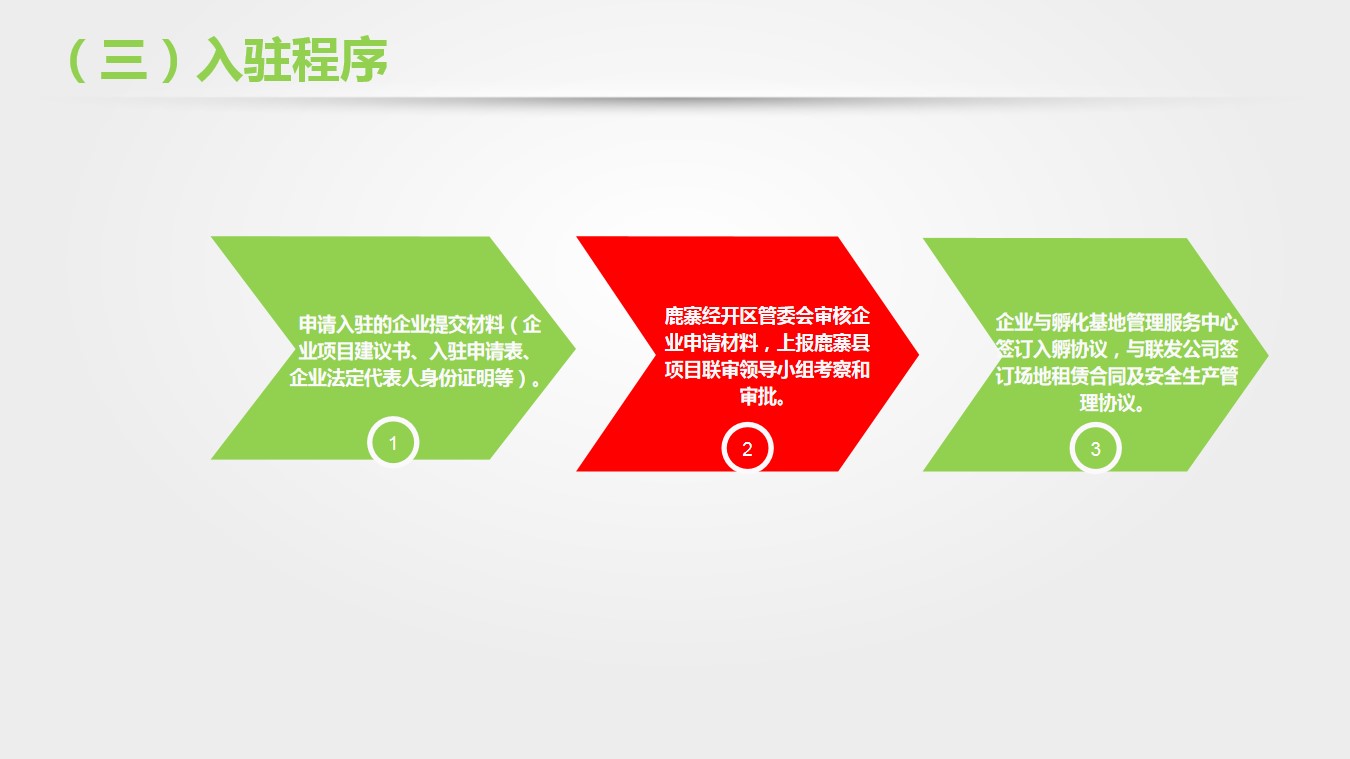 （三）入驻程序

申请入驻的企业提交材料（企业项目建议书、入驻申请表、企业法定代表人身份证明等）。

1

鹿寨经开区管委会审核企业申请材料，上报鹿寨县项目联审领导小组考察和审批。

2

企业与孵化基地管理服务中心签订入孵协议，与联发公司签订场地租赁合同及安全生产管理协议。

3